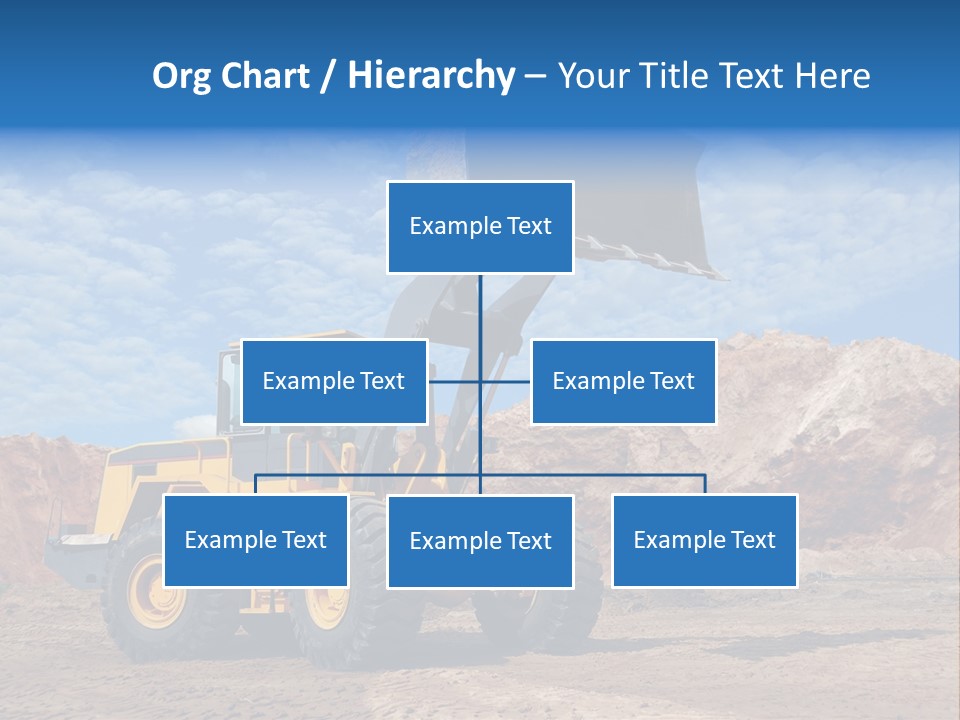 Org Chart / Hierarchy – Your Title Text Here

Example Text

Example Text

Example Text

Example Text

Example Text

Example Text